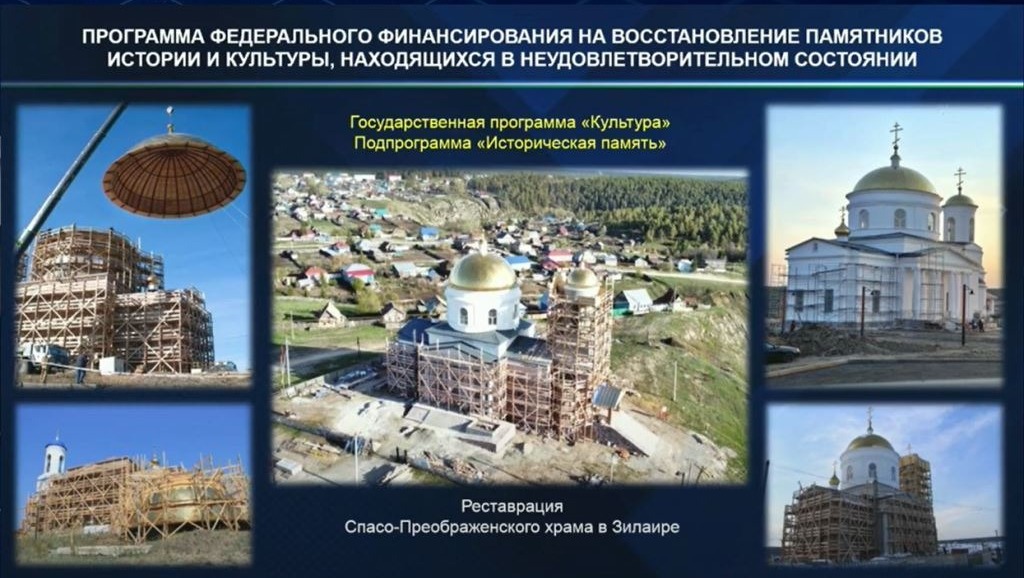 ПРОГРАММА ФЕДЕРАЛЬНОГО ФИНАНСИРОВАНИЯ НА ВОССТАНОВЛЕНИЕ ПАМЯТНИКОВ ИСТОРИИ И КУЛЬТУРЫ, НАХОДЯЩИХСЯ В НЕУДОВЛЕТВОРИТЕЛЬНОМ СОСТОЯНИИ

Государственная программа «Культура»
Подпрограмма «Историческая память»

Реставрация
Спасо-Преображенского храма в Зилаире